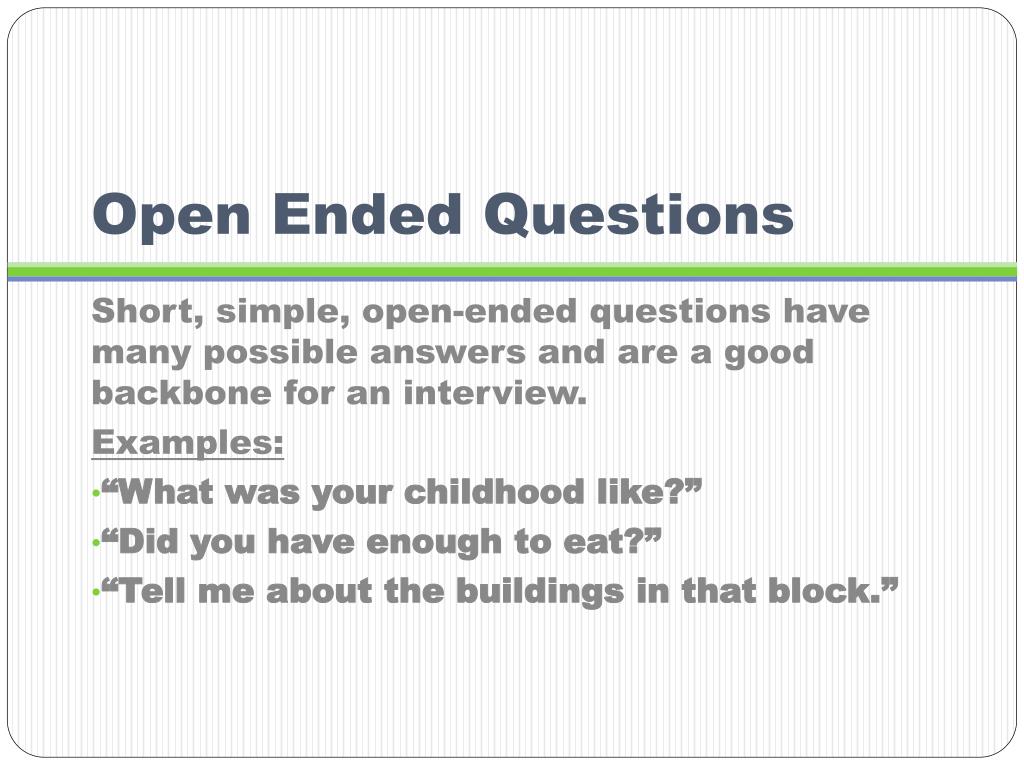 Open Ended Questions

Short, simple, open-ended questions have many possible answers and are a good backbone for an interview.

Examples:

• “What was your childhood like?”
• “Did you have enough to eat?”
• “Tell me about the buildings in that block.”